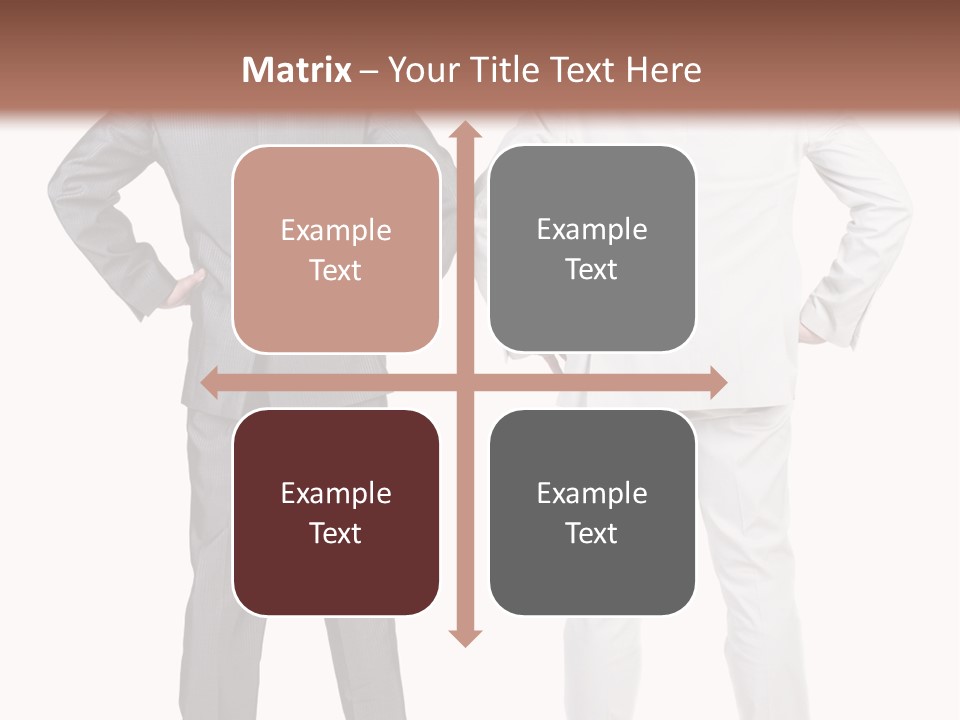 Matrix – Your Title Text Here

Example Text

Example Text

Example Text

Example Text